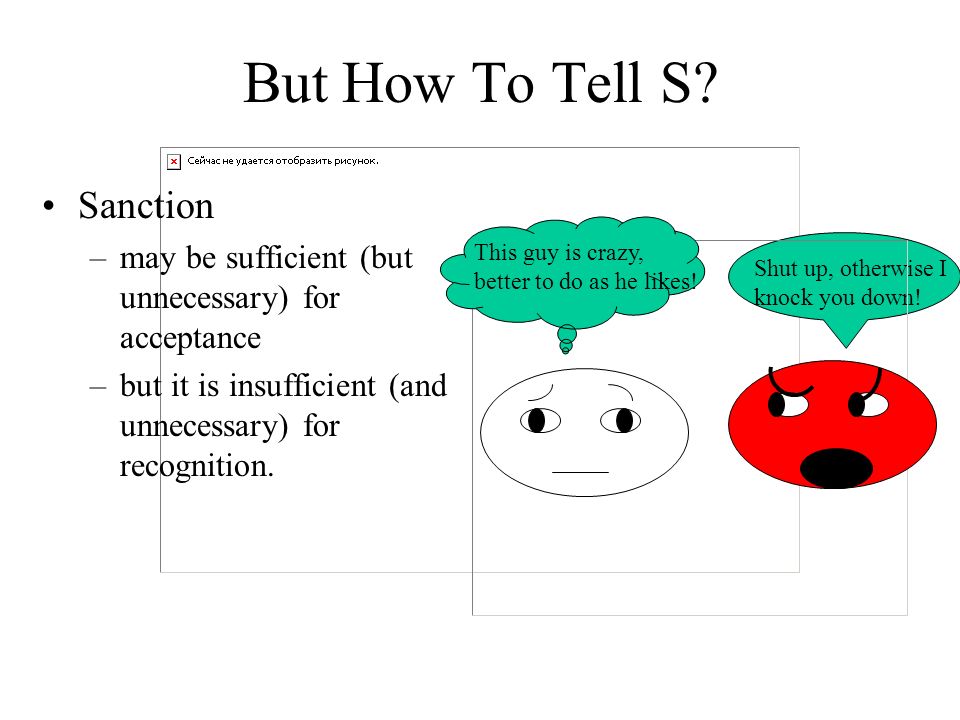 But How To Tell S?

Сейчас не удается отобразить рисунок.

• Sanction
– may be sufficient (but unnecessary) for acceptance
– but it is insufficient (and unnecessary) for recognition.

This guy is crazy, better to do as he likes!

Shut up, otherwise I knock you down!